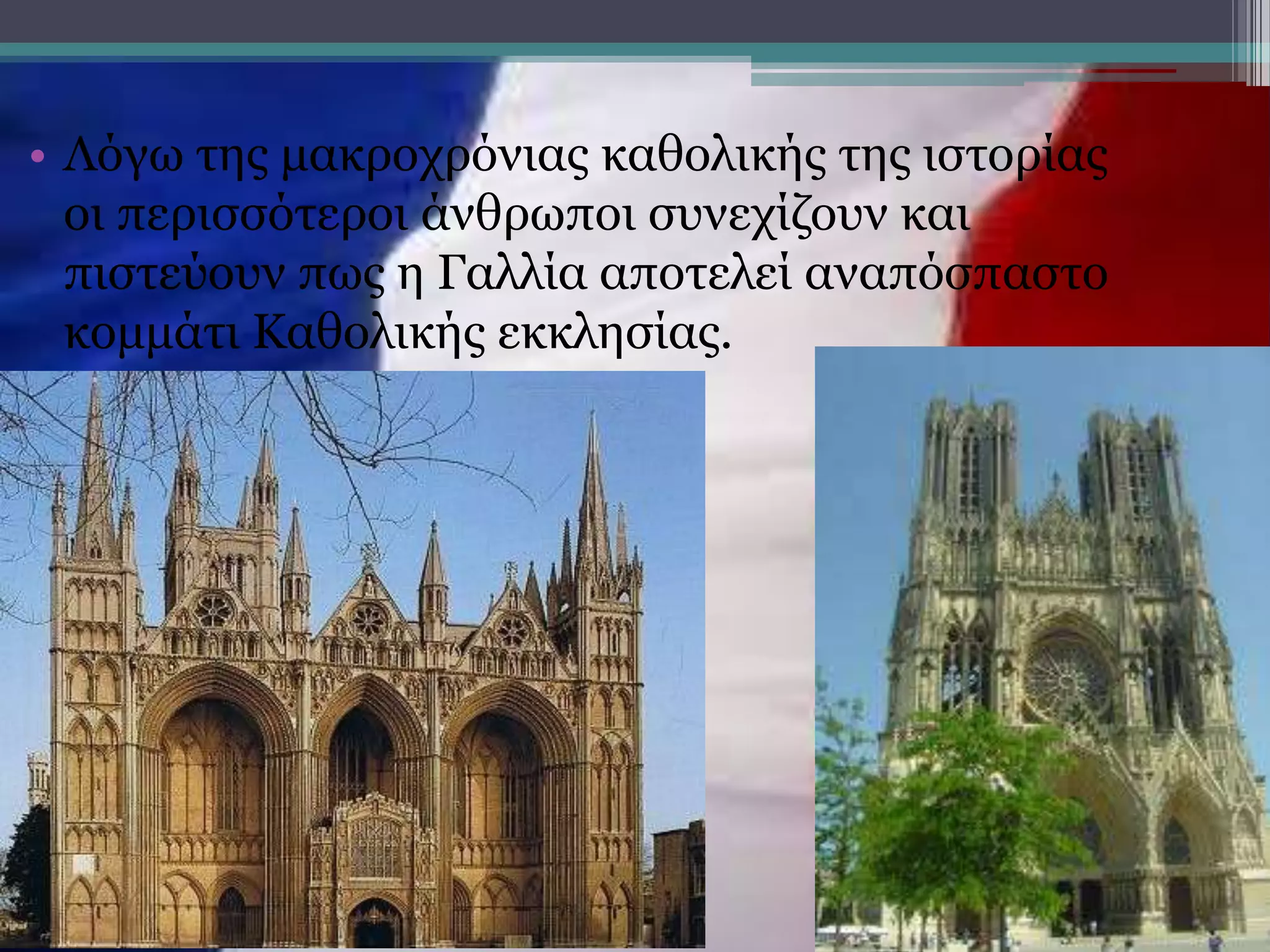 • Λόγω της μακροχρόνιας καθολικής της ιστορίας οι περισσότεροι άνθρωποι συνεχίζουν και πιστεύουν πως η Γαλλία αποτελεί αναπόσπαστο κομμάτι Καθολικής εκκλησίας.